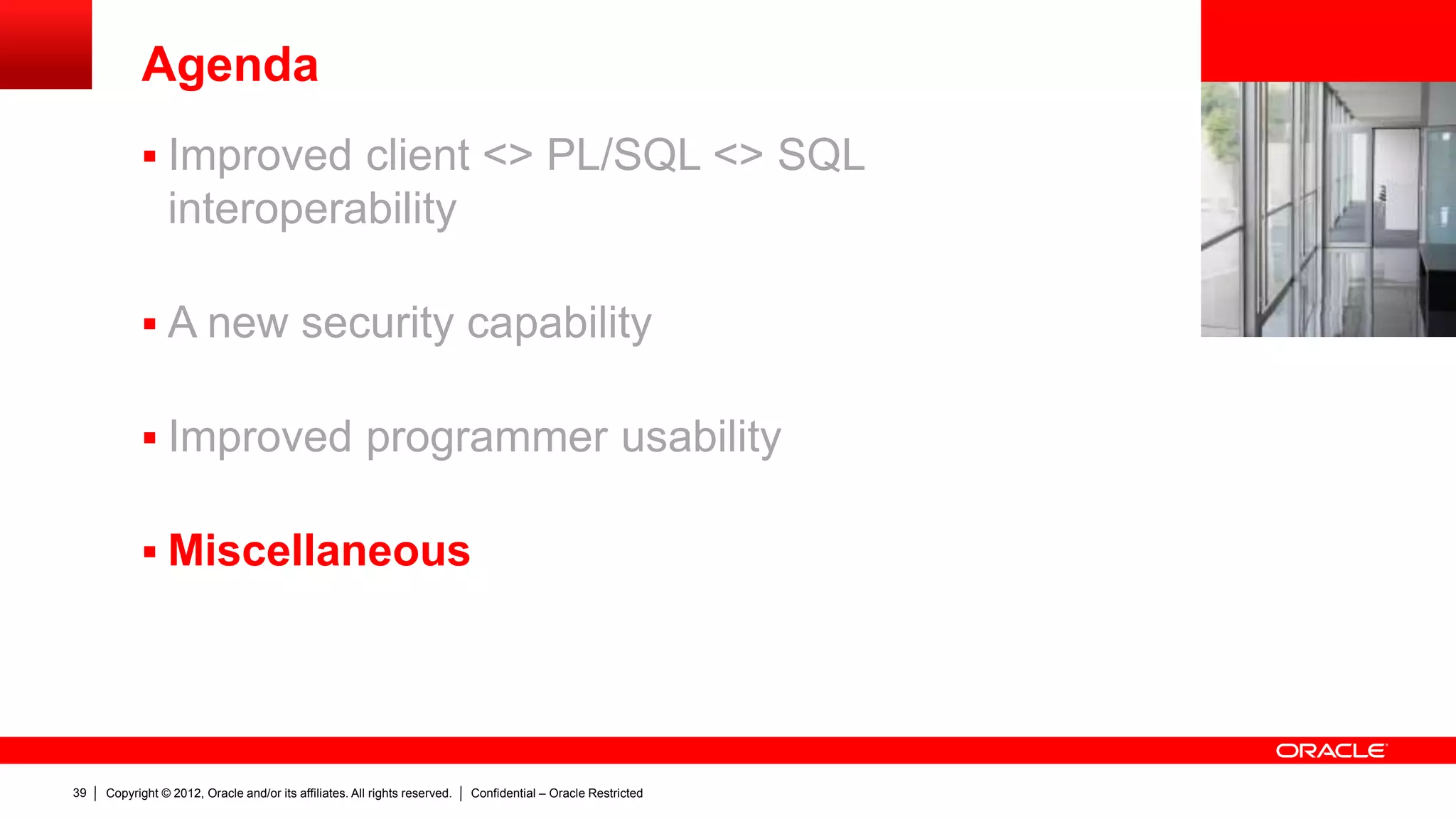 Agenda

▪ Improved client <> PL/SQL <> SQL interoperability

▪ A new security capability

▪ Improved programmer usability

▪ Miscellaneous

ORACLE

39 | Copyright © 2012, Oracle and/or its affiliates. All rights reserved. | Confidential – Oracle Restricted